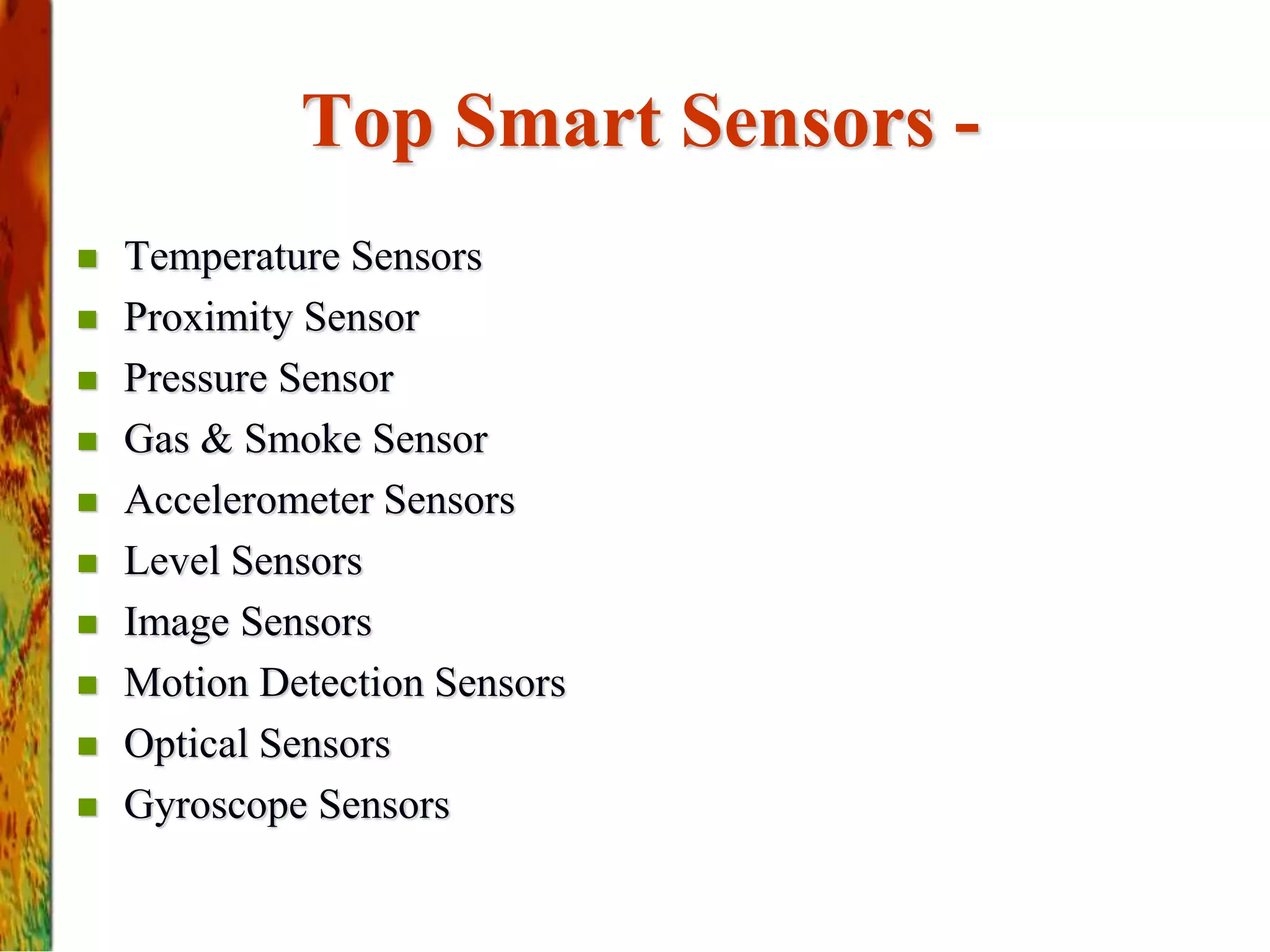 Top Smart Sensors -

- Temperature Sensors
- Proximity Sensor
- Pressure Sensor
- Gas & Smoke Sensor
- Accelerometer Sensors
- Level Sensors
- Image Sensors
- Motion Detection Sensors
- Optical Sensors
- Gyroscope Sensors